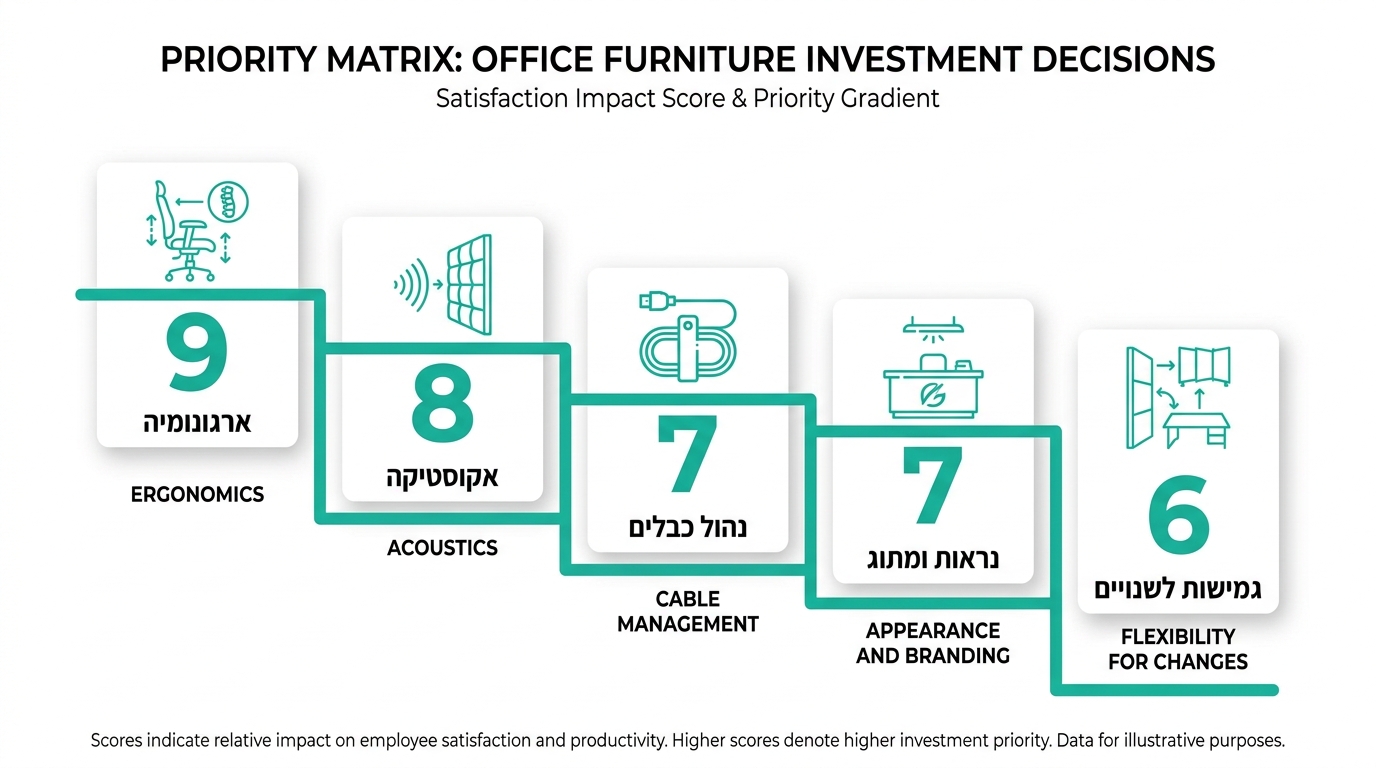 PRIORITY MATRIX: OFFICE FURNITURE INVESTMENT DECISIONS
Satisfaction Impact Score & Priority Gradient

9
ארגונומיה
ERGONOMICS

8
אקוסטיקה
ACOUSTICS

7
נהול כבלים
CABLE MANAGEMENT

7
נראות ומתוג
APPEARANCE AND BRANDING

6
גמישות לשנויים
FLEXIBILITY FOR CHANGES

Scores indicate relative impact on employee satisfaction and productivity. Higher scores denote higher investment priority. Data for illustrative purposes.